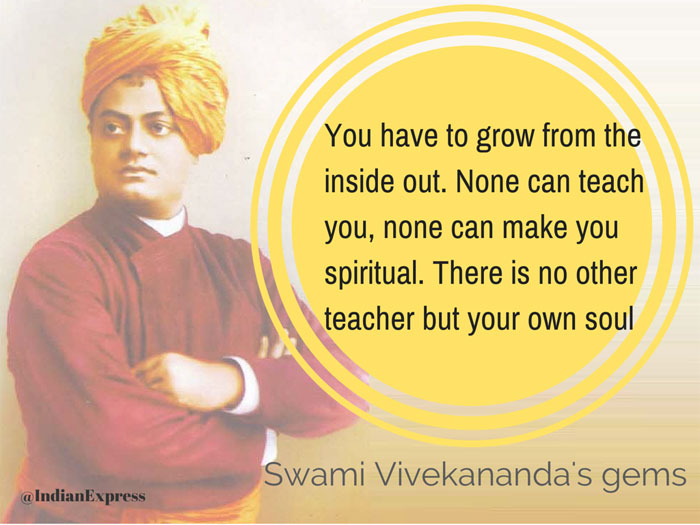 You have to grow from the inside out. None can teach you, none can make you spiritual. There is no other teacher but your own soul

Swami Vivekananda's gems

@IndianExpress